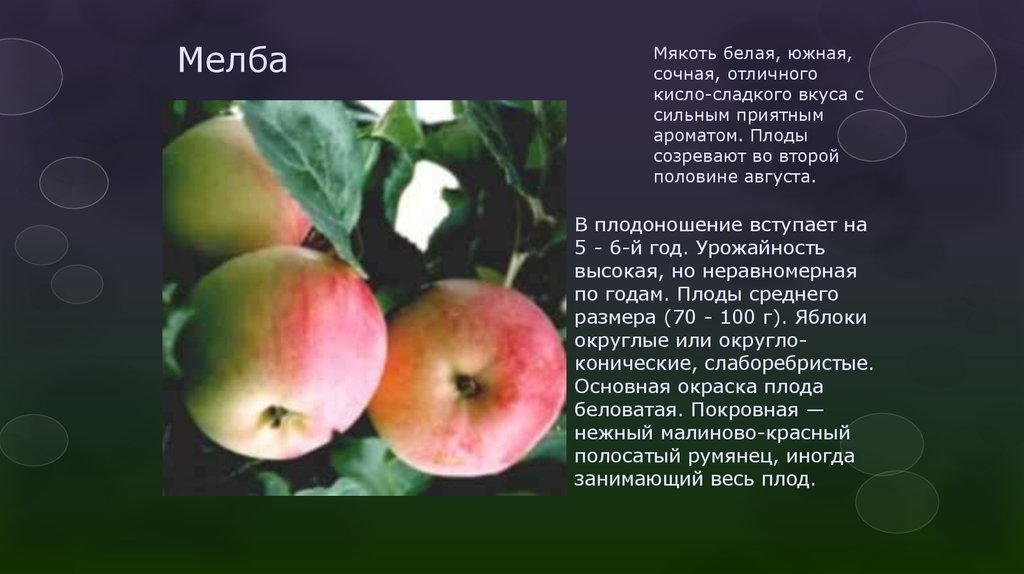 Мелба

Мякоть белая, южная, сочная, отличного кисло-сладкого вкуса с сильным приятным ароматом. Плоды созревают во второй половине августа.

В плодоношение вступает на 5 - 6-й год. Урожайность высокая, но неравномерная по годам. Плоды среднего размера (70 - 100 г). Яблоки округлые или округло-конические, слаборебристые. Основная окраска плода беловатая. Покровная — нежный малиново-красный полосатый румянец, иногда занимающий весь плод.